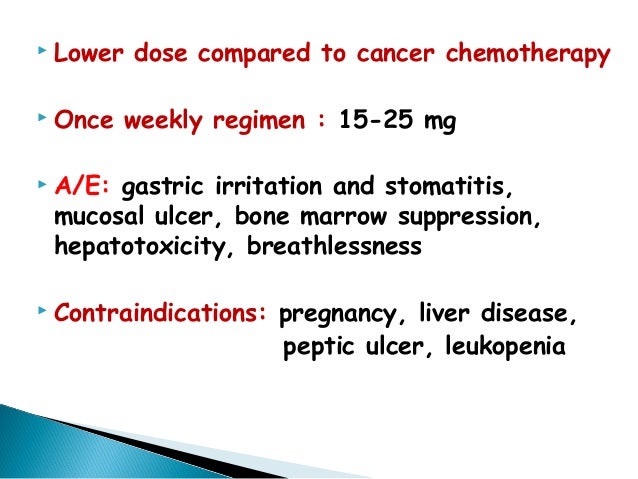 Lower dose compared to cancer chemotherapy

Once weekly regimen : 15-25 mg

A/E: gastric irritation and stomatitis, mucosal ulcer, bone marrow suppression, hepatotoxicity, breathlessness

Contraindications: pregnancy, liver disease, peptic ulcer, leukopenia